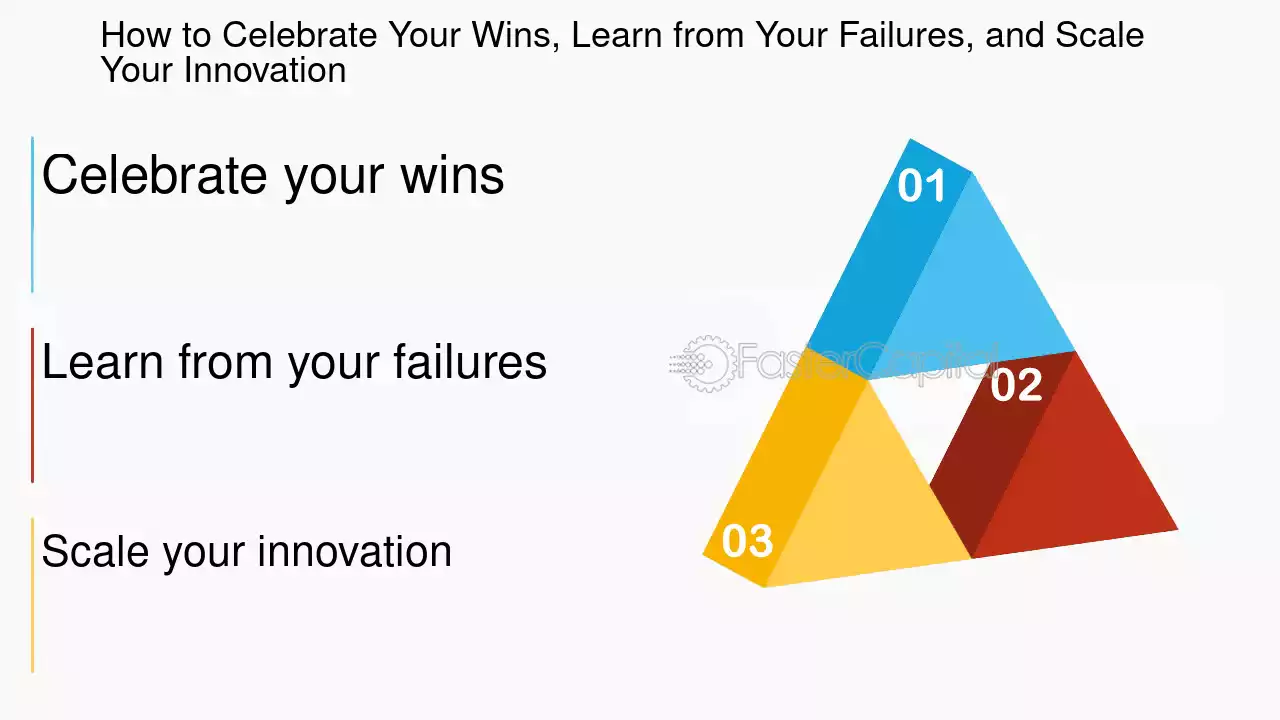 How to Celebrate Your Wins, Learn from Your Failures, and Scale Your Innovation

Celebrate your wins

Learn from your failures

Scale your innovation

01

02

03

FasterCapital